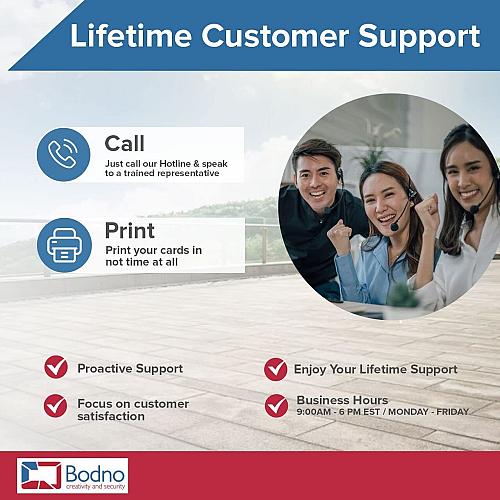 Lifetime Customer Support

Call
Just call our Hotline & speak to a trained representative

Print
Print your cards in not time at all

Proactive Support

Focus on customer satisfaction

Enjoy Your Lifetime Support

Business Hours
9:00AM - 6 PM EST / MONDAY - FRIDAY

Bodno
creativity and security